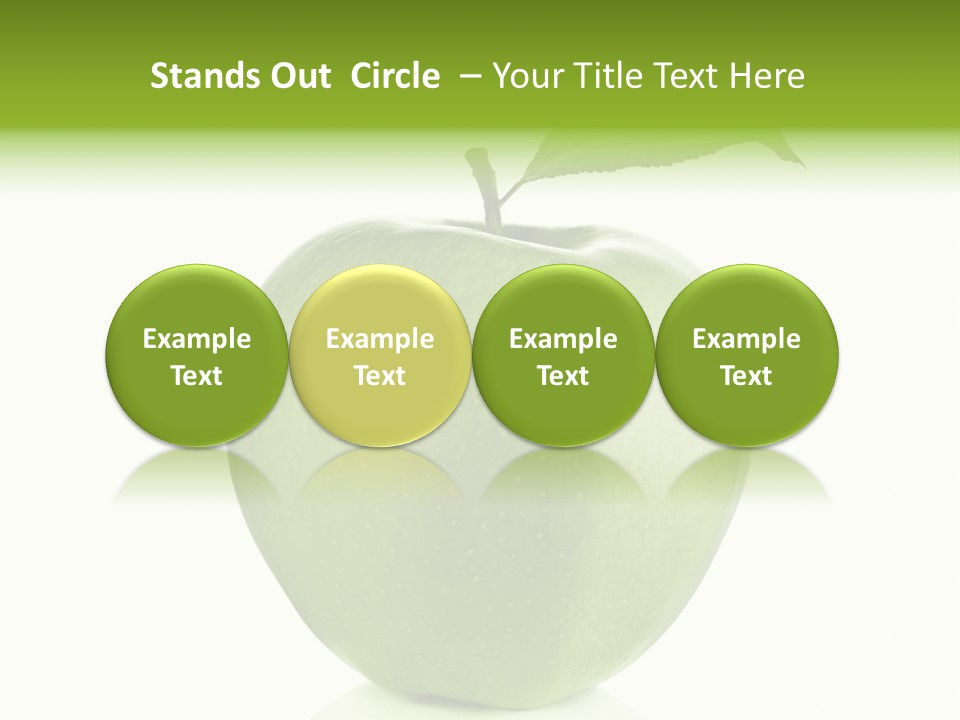 Stands Out Circle – Your Title Text Here

Example Text

Example Text

Example Text

Example Text